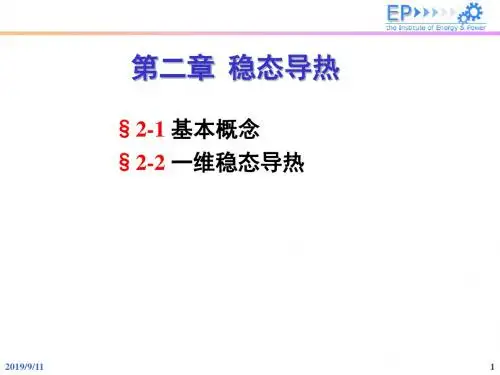 EP
the Institute of Energy & Power

第二章 稳态导热

§ 2-1 基本概念

§ 2-2 一维稳态导热

2019/9/11

1